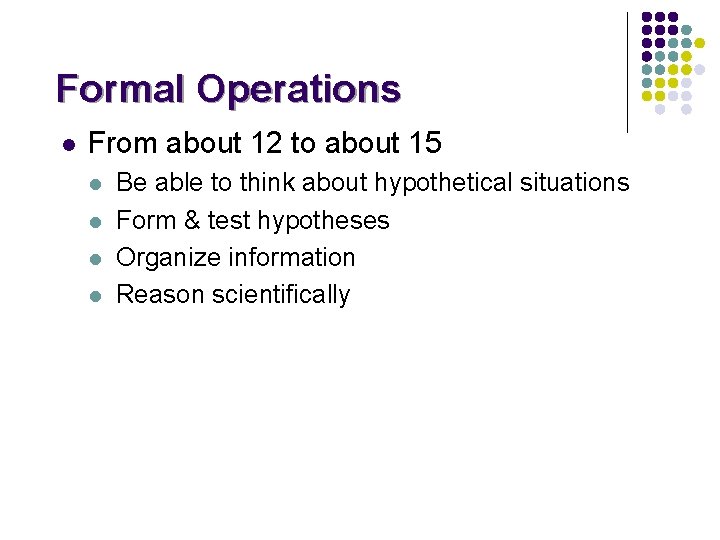 Formal Operations

- From about 12 to about 15
  - Be able to think about hypothetical situations
  - Form & test hypotheses
  - Organize information
  - Reason scientifically